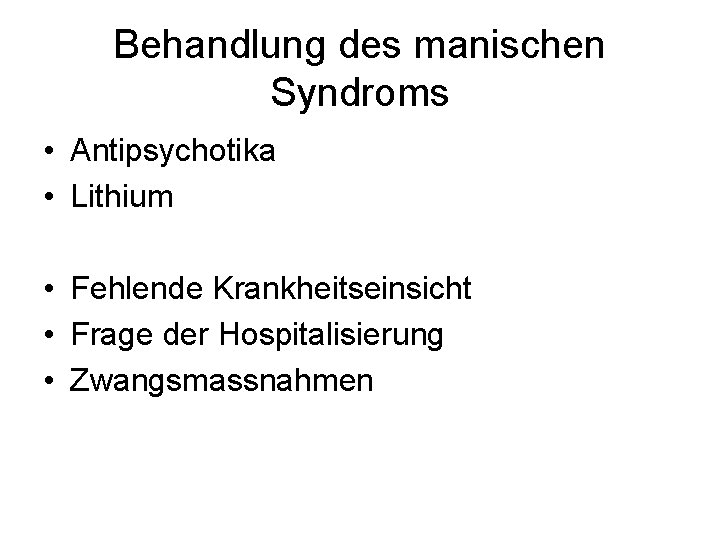 Behandlung des manischen Syndroms

• Antipsychotika
• Lithium

• Fehlende Krankheitseinsicht
• Frage der Hospitalisierung
• Zwangsmassnahmen